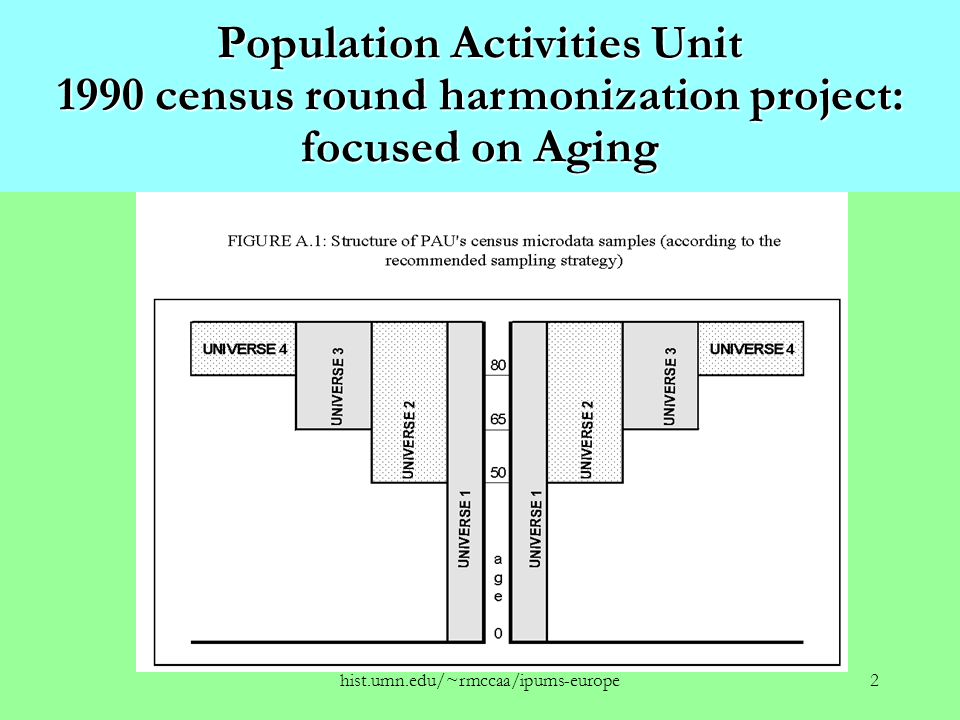 Population Activities Unit
1990 census round harmonization project: focused on Aging

FIGURE A.1: Structure of PAU's census microdata samples (according to the recommended sampling strategy)

UNIVERSE 4
UNIVERSE 3
UNIVERSE 2
UNIVERSE 1
80
65
50
a
g
e
0
UNIVERSE 1
UNIVERSE 2
UNIVERSE 3
UNIVERSE 4

hist.umn.edu/~rmccaa/ipums-europe

2